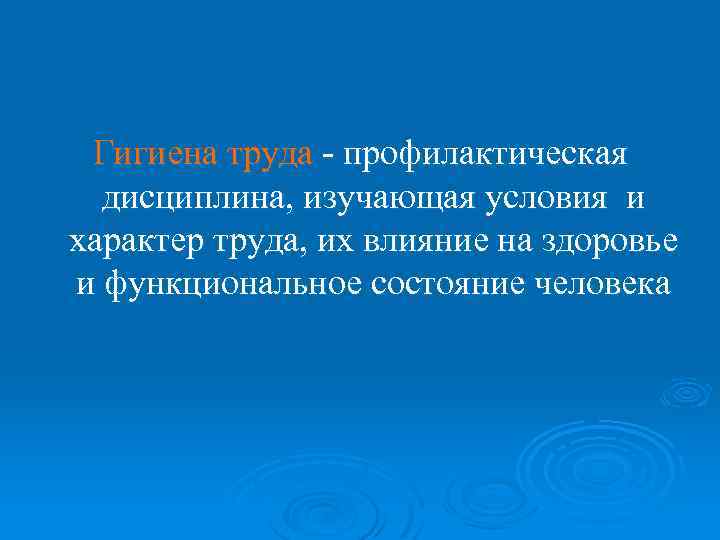 Гигиена труда - профилактическая дисциплина, изучающая условия и характер труда, их влияние на здоровье и функциональное состояние человека